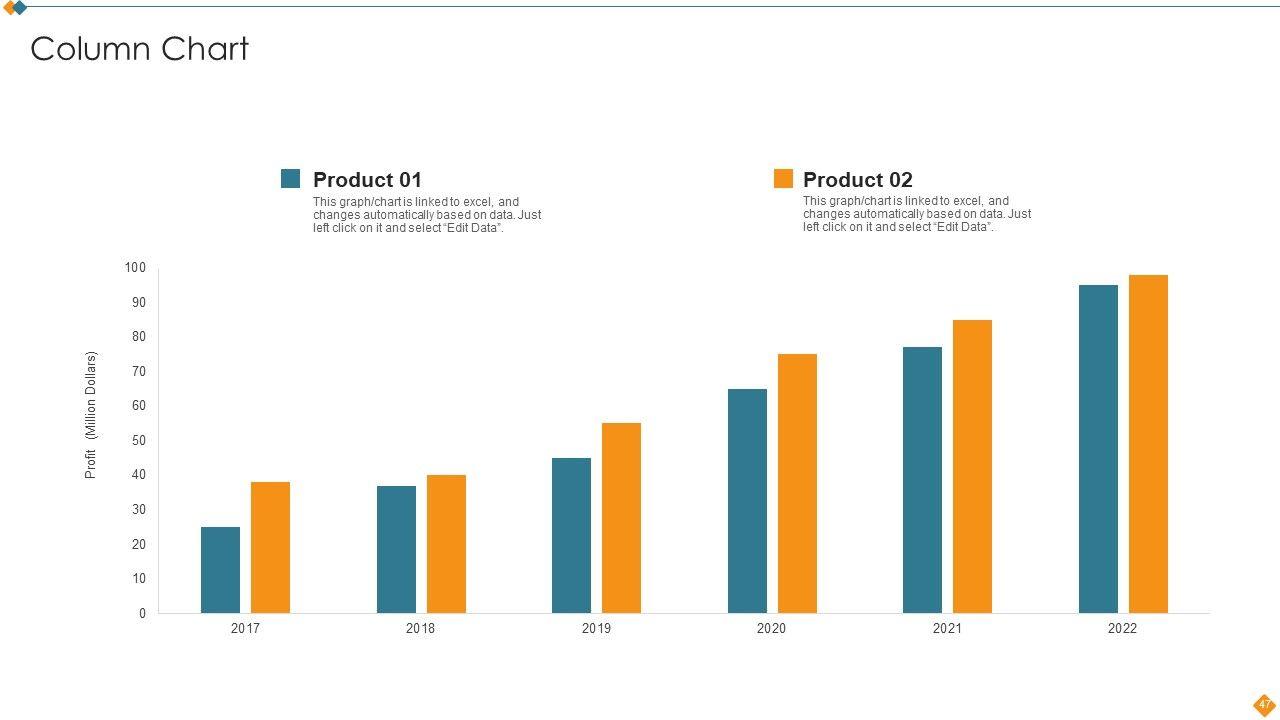 Column Chart

Product 01
This graph/chart is linked to excel, and changes automatically based on data. Just left click on it and select "Edit Data".

Product 02
This graph/chart is linked to excel, and changes automatically based on data. Just left click on it and select "Edit Data".

Profit (Million Dollars)

100
90
80
70
60
50
40
30
20
10
0

2017
2018
2019
2020
2021
2022

47